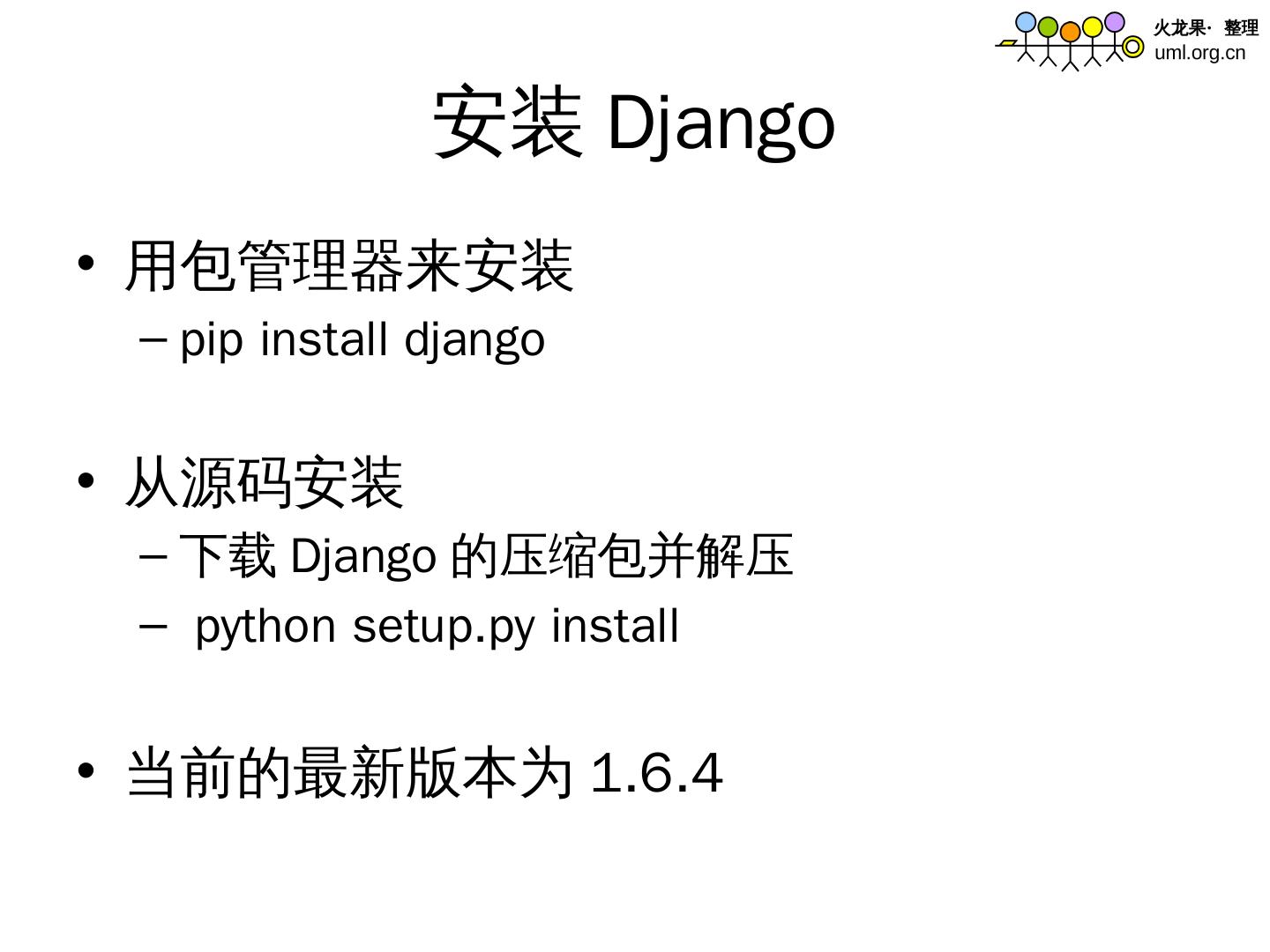 火龙果· 整理
uml.org.cn

安装 Django

• 用包管理器来安装
– pip install django

• 从源码安装
– 下载 Django 的压缩包并解压
– python setup.py install

• 当前的最新版本为 1.6.4